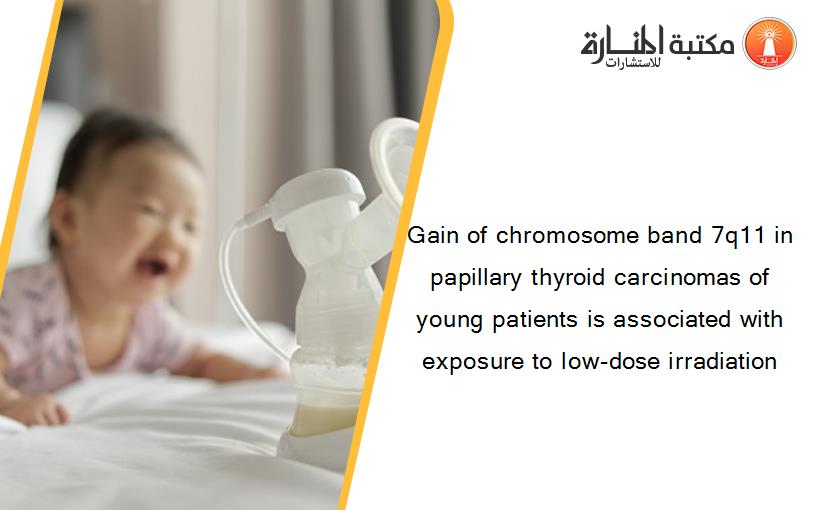 مكتبة المنارة للاستشارات

Gain of chromosome band 7q11 in papillary thyroid carcinomas of young patients is associated with exposure to low-dose irradiation